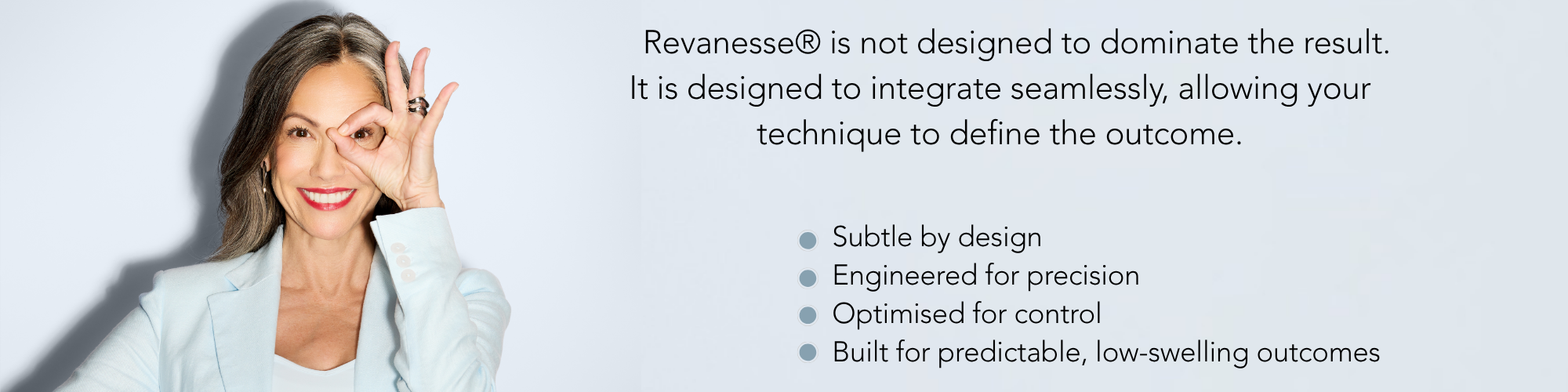 Revanesse® is not designed to dominate the result. It is designed to integrate seamlessly, allowing your technique to define the outcome.

- Subtle by design
- Engineered for precision
- Optimised for control
- Built for predictable, low-swelling outcomes